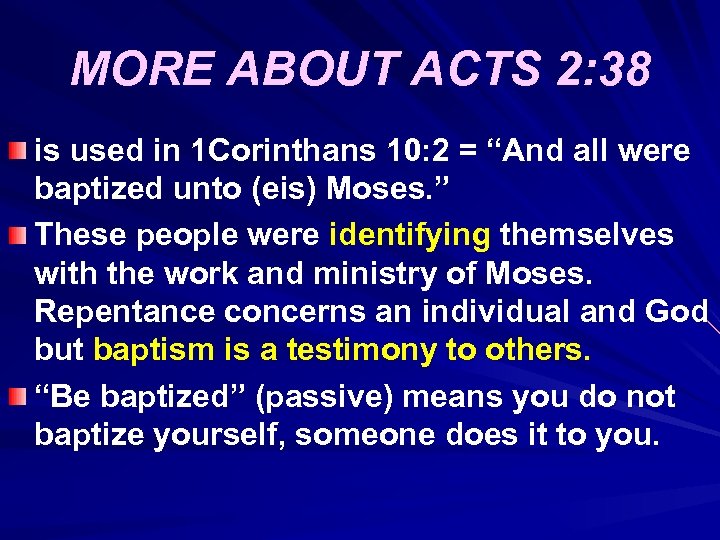 MORE ABOUT ACTS 2:38

is used in 1Corinthans 10:2 = “And all were baptized unto (eis) Moses.”

These people were identifying themselves with the work and ministry of Moses. Repentance concerns an individual and God but baptism is a testimony to others.

“Be baptized” (passive) means you do not baptize yourself, someone does it to you.